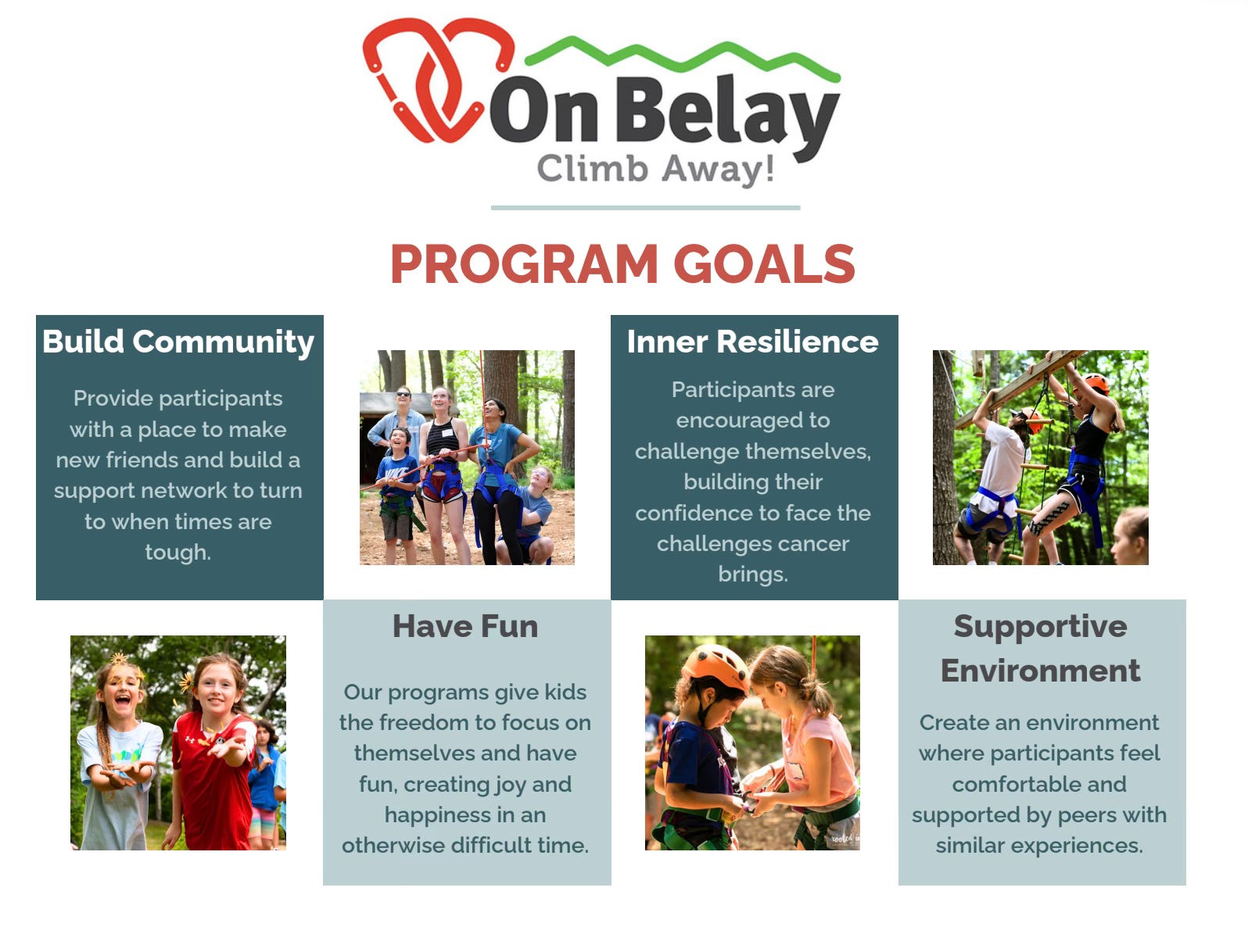 On Belay
Climb Away!

PROGRAM GOALS

Build Community

Provide participants with a place to make new friends and build a support network to turn to when times are tough.

Inner Resilience

Participants are encouraged to challenge themselves, building their confidence to face the challenges cancer brings.

Have Fun

Our programs give kids the freedom to focus on themselves and have fun, creating joy and happiness in an otherwise difficult time.

Supportive Environment

Create an environment where participants feel comfortable and supported by peers with similar experiences.